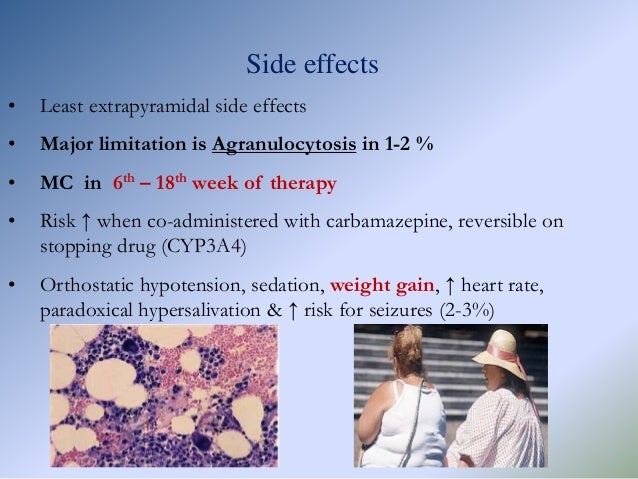 Side effects

• Least extrapyramidal side effects

• Major limitation is Agranulocytosis in 1-2 %

• MC in $6^{th}$ – $18^{th}$ week of therapy

• Risk ↑ when co-administered with carbamazepine, reversible on stopping drug (CYP3A4)

• Orthostatic hypotension, sedation, weight gain, ↑ heart rate, paradoxical hypersalivation & ↑ risk for seizures (2-3%)